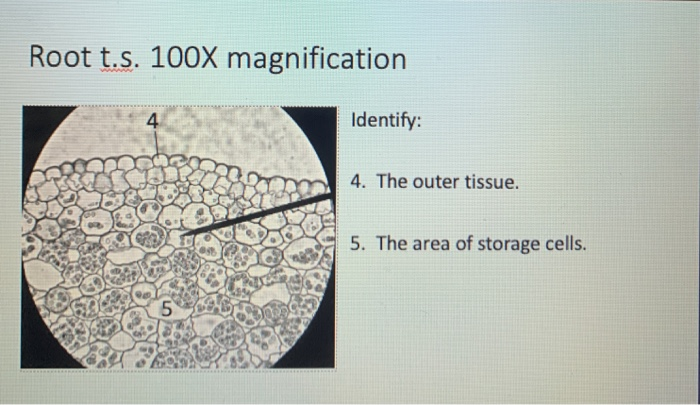 Root t.s. 100X magnification

4

5

Identify:

4. The outer tissue.

5. The area of storage cells.